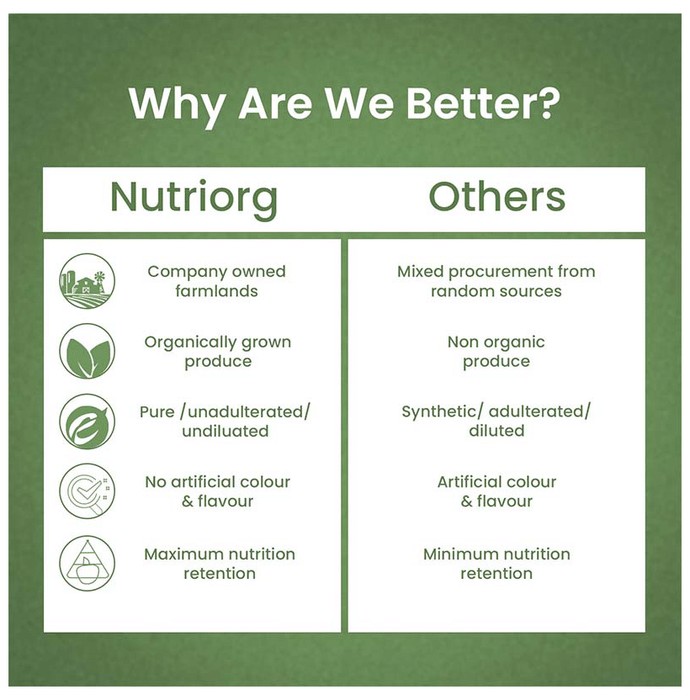 Why Are We Better?

| Nutriorg | Others |
|---|---|
| Company owned farmlands | Mixed procurement from random sources |
| Organically grown produce | Non organic produce |
| Pure /unadulterated/ undiluated | Synthetic/ adulterated/ diluted |
| No artificial colour & flavour | Artificial colour & flavour |
| Maximum nutrition retention | Minimum nutrition retention |